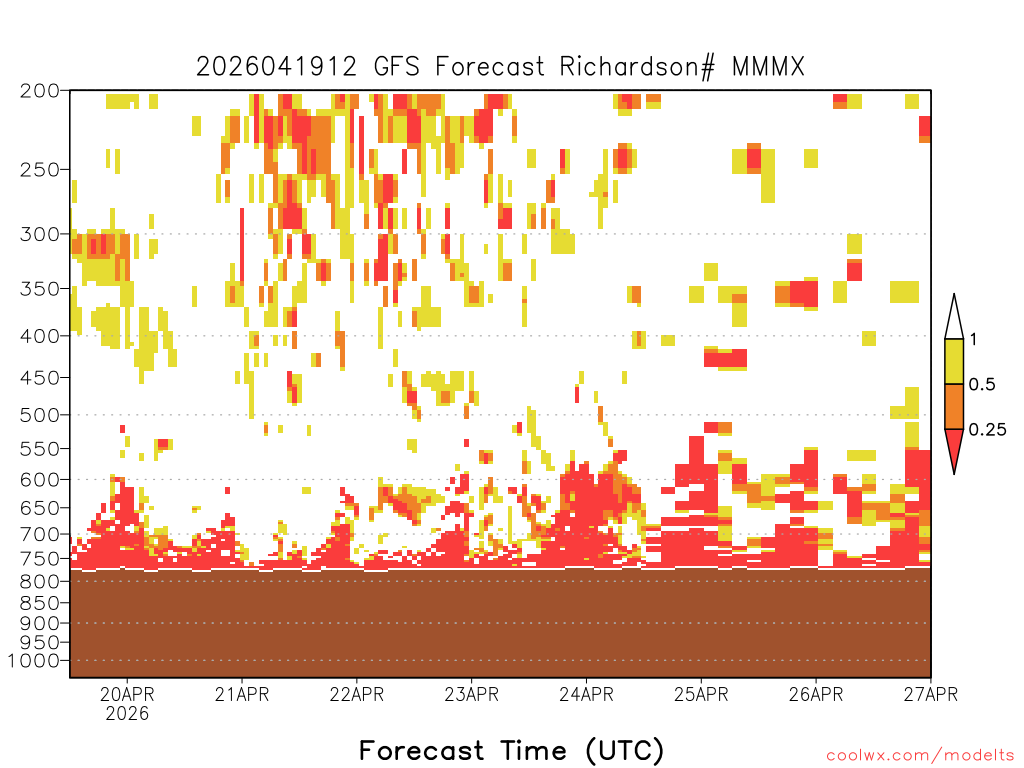 2026041912 GFS Forecast Richardson# MMMX

200
250
300
350
400
450
500
550
600
650
700
750
800
850
900
950
1000

1
0.5
0.25

20APR
2026
21APR
22APR
23APR
24APR
25APR
26APR
27APR

Forecast Time (UTC)

coolwx.com/modelts